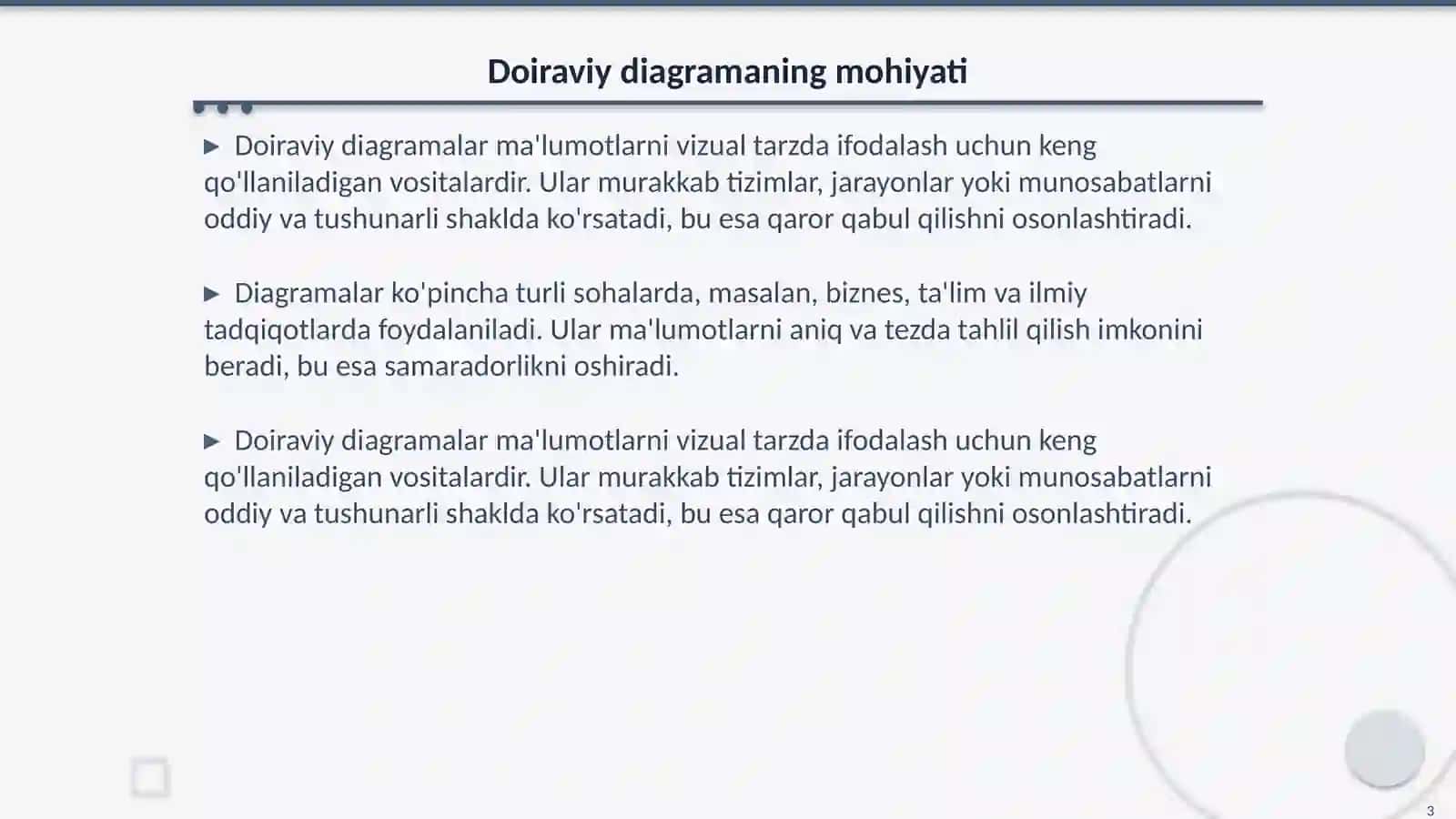 Doiraviy diagramaning mohiyati

▶ Doiraviy diagramalar ma'lumotlarni vizual tarzda ifodalash uchun keng qo'llaniladigan vositalardir. Ular murakkab tizimlar, jarayonlar yoki munosabatlarni oddiy va tushunarli shaklda ko'rsatadi, bu esa qaror qabul qilishni osonlashtiradi.

▶ Diagramalar ko'pincha turli sohalarda, masalan, biznes, ta'lim va ilmiy tadqiqotlarda foydalaniladi. Ular ma'lumotlarni aniq va tezda tahlil qilish imkonini beradi, bu esa samaradorlikni oshiradi.

▶ Doiraviy diagramalar ma'lumotlarni vizual tarzda ifodalash uchun keng qo'llaniladigan vositalardir. Ular murakkab tizimlar, jarayonlar yoki munosabatlarni oddiy va tushunarli shaklda ko'rsatadi, bu esa qaror qabul qilishni osonlashtiradi.

3